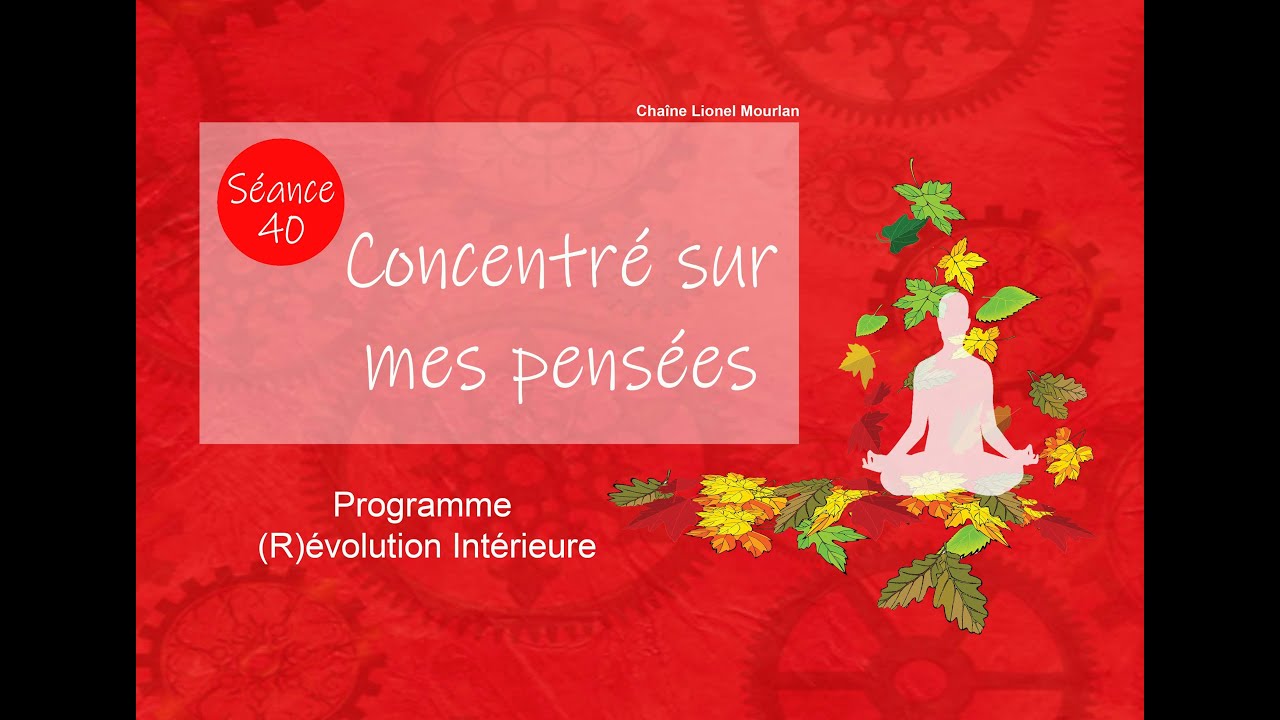 Chaîne Lionel Mourlan

Séance 40

Concentré sur mes pensées

Programme
(R)évolution Intérieure